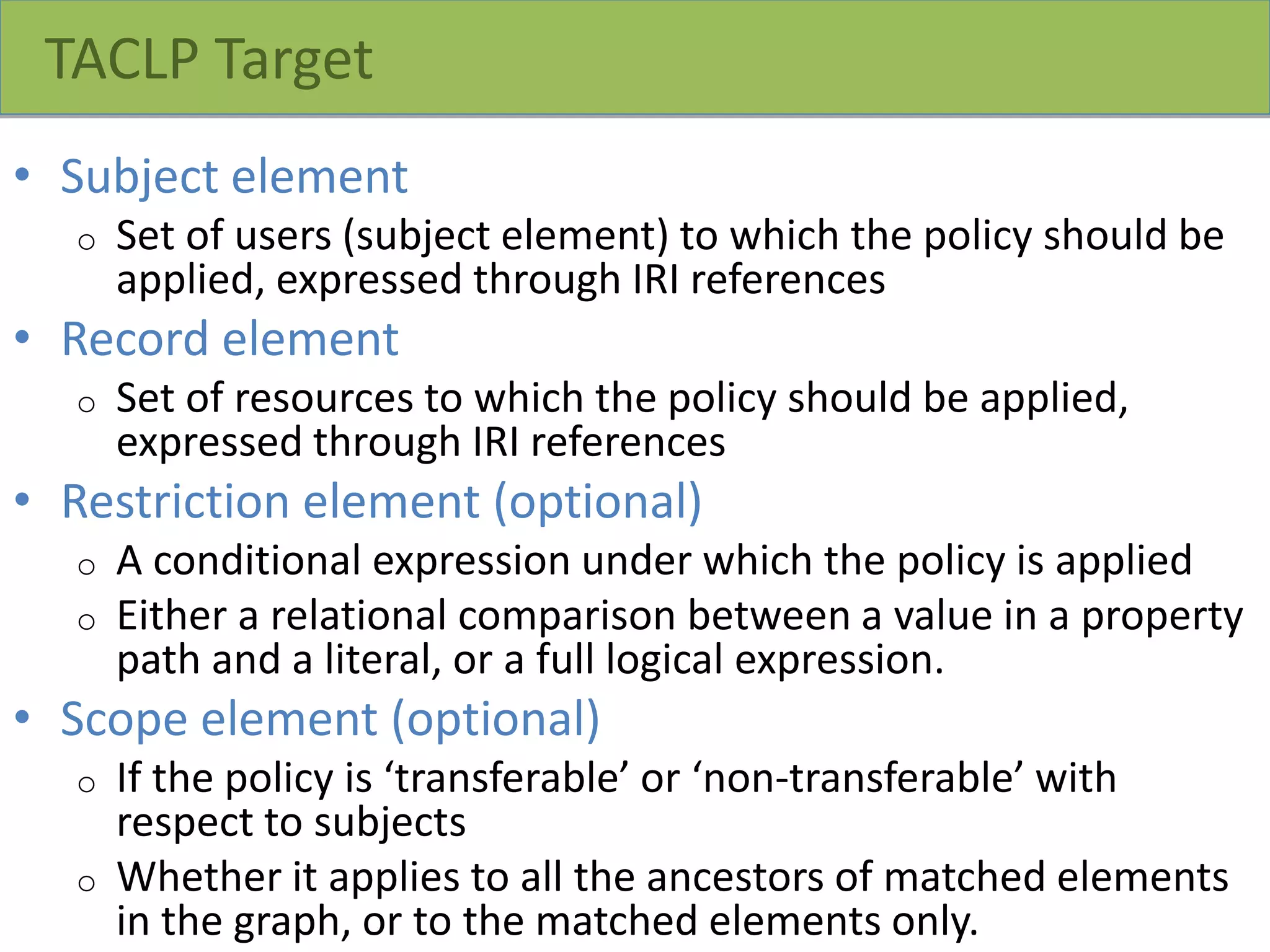 TACLP Target

• Subject element
 o Set of users (subject element) to which the policy should be applied, expressed through IRI references
• Record element
 o Set of resources to which the policy should be applied, expressed through IRI references
• Restriction element (optional)
 o A conditional expression under which the policy is applied
 o Either a relational comparison between a value in a property path and a literal, or a full logical expression.
• Scope element (optional)
 o If the policy is ‘transferable’ or ‘non-transferable’ with respect to subjects
 o Whether it applies to all the ancestors of matched elements in the graph, or to the matched elements only.